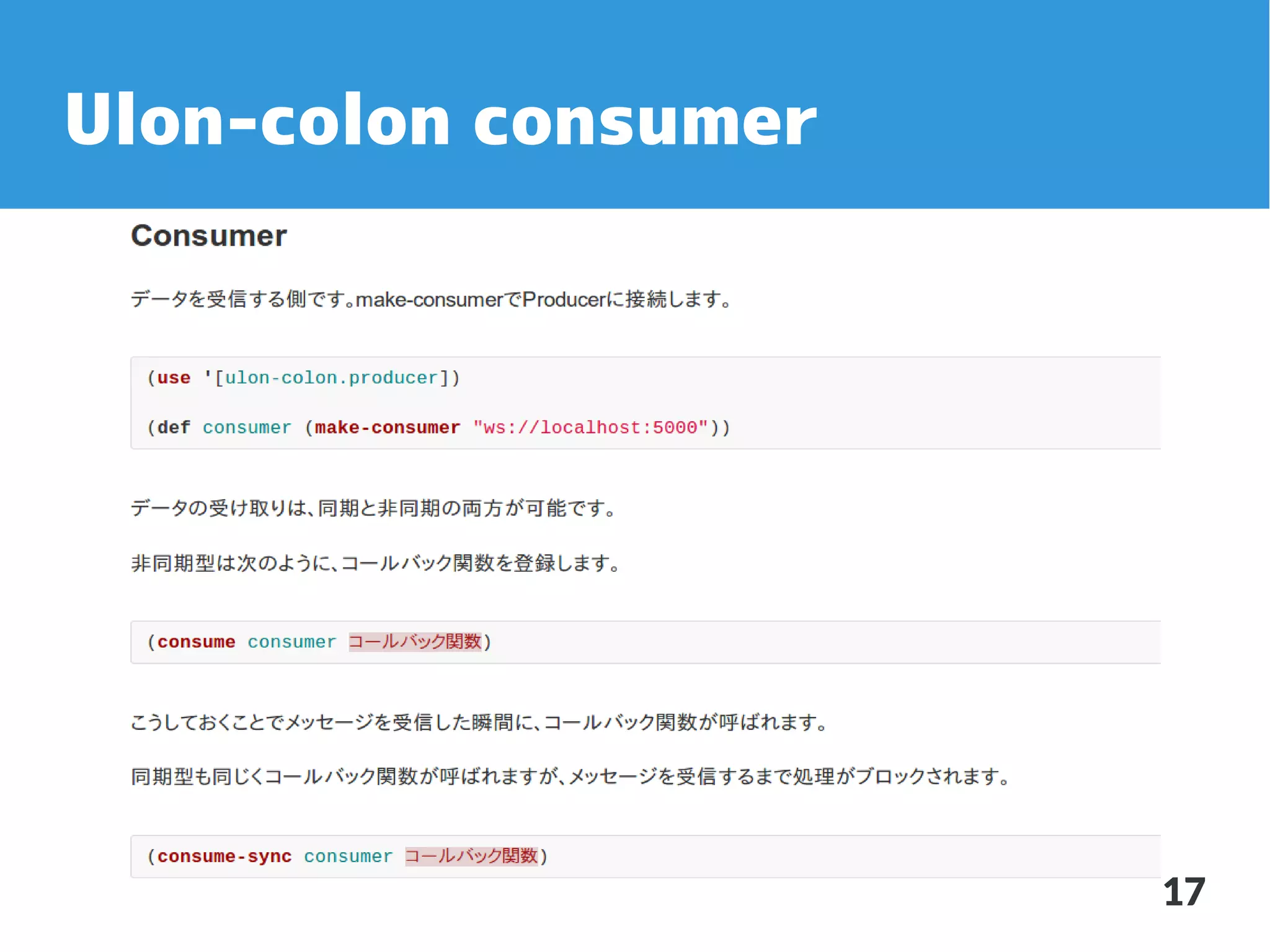 Ulon-colon consumer

Consumer

データを受信する側です。make-consumerでProducerに接続します。

(use '[ulon-colon.producer])

(def consumer (make-consumer "ws://localhost:5000"))

データの受け取りは、同期と非同期の両方が可能です。

非同期型は次のように、コールバック関数を登録します。

(consume consumer コールバック関数)

こうしておくことでメッセージを受信した瞬間に、コールバック関数が呼ばれます。

同期型も同じくコールバック関数が呼ばれますが、メッセージを受信するまで処理がブロックされます。

(consume-sync consumer コールバック関数)

17